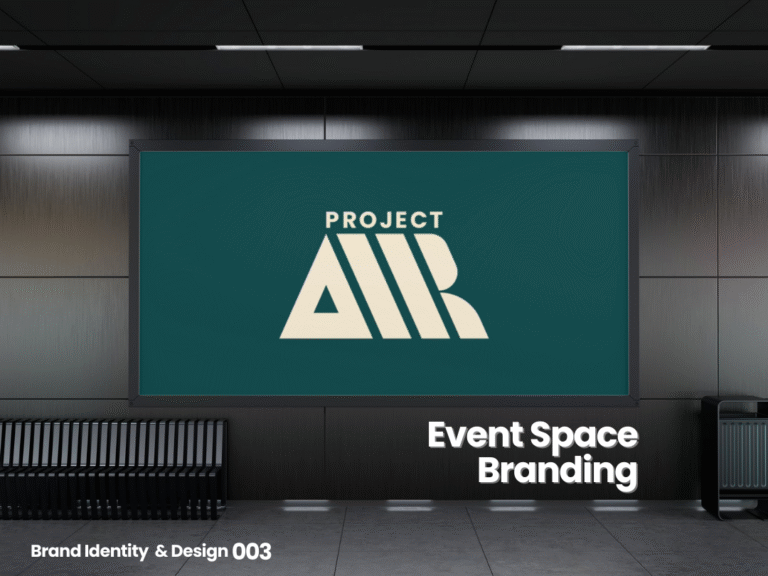 PROJECT
AIR

Event Space
Branding

Brand Identity & Design 003